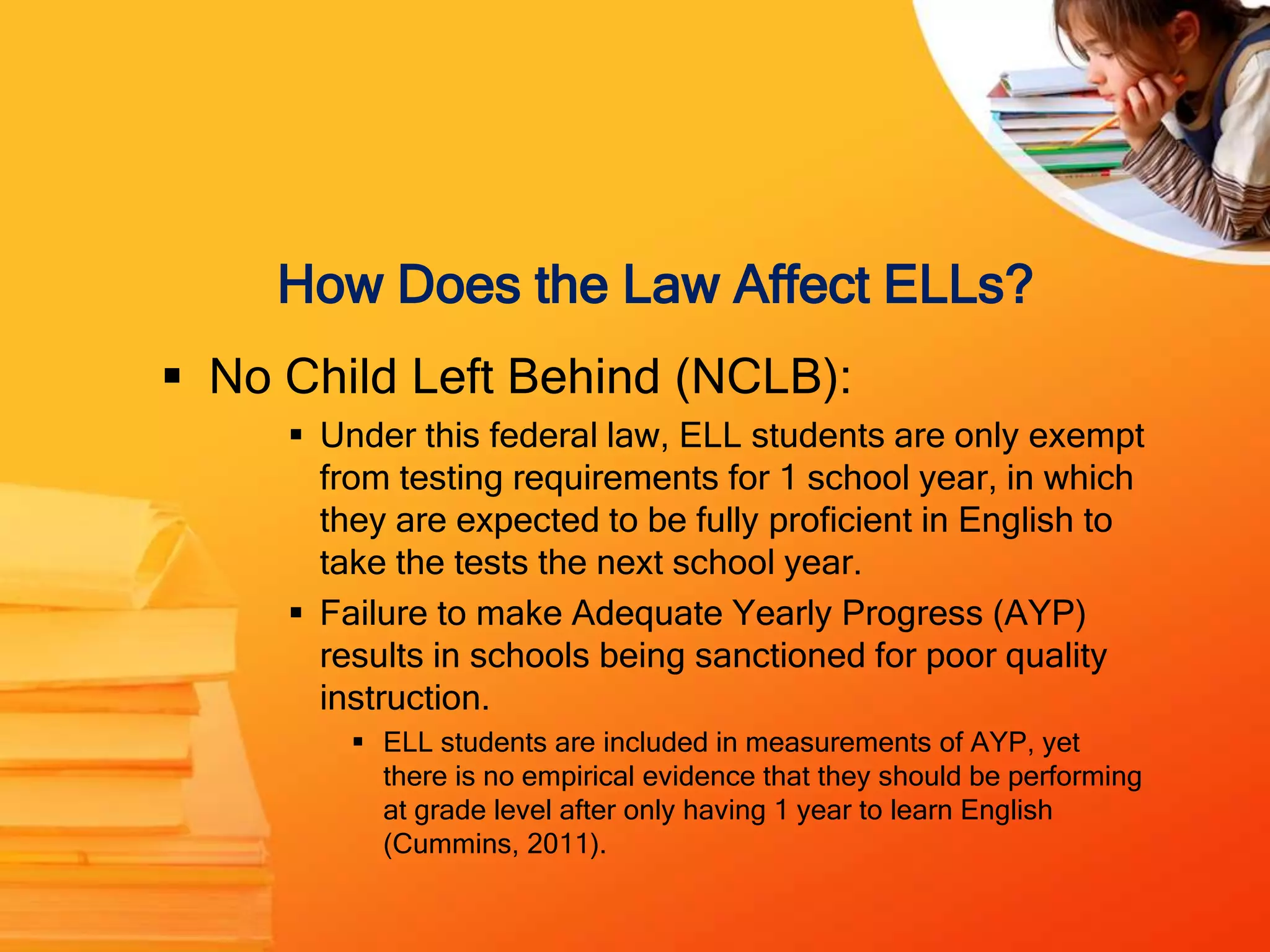 How Does the Law Affect ELLs?

▪ No Child Left Behind (NCLB):

▪ Under this federal law, ELL students are only exempt from testing requirements for 1 school year, in which they are expected to be fully proficient in English to take the tests the next school year.

▪ Failure to make Adequate Yearly Progress (AYP) results in schools being sanctioned for poor quality instruction.

▪ ELL students are included in measurements of AYP, yet there is no empirical evidence that they should be performing at grade level after only having 1 year to learn English (Cummins, 2011).